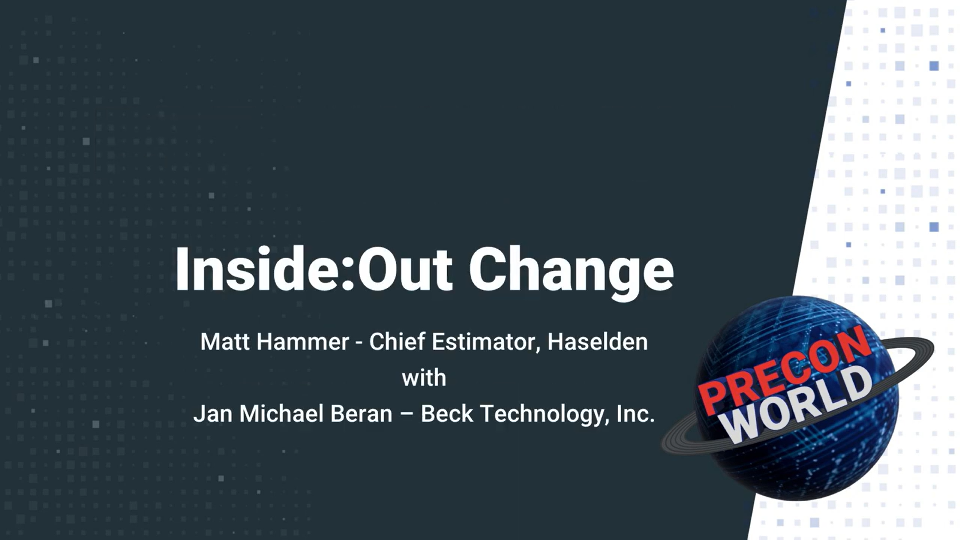 Inside:Out Change

Matt Hammer - Chief Estimator, Haselden
with
Jan Michael Beran – Beck Technology, Inc.

PRECON
WORLD